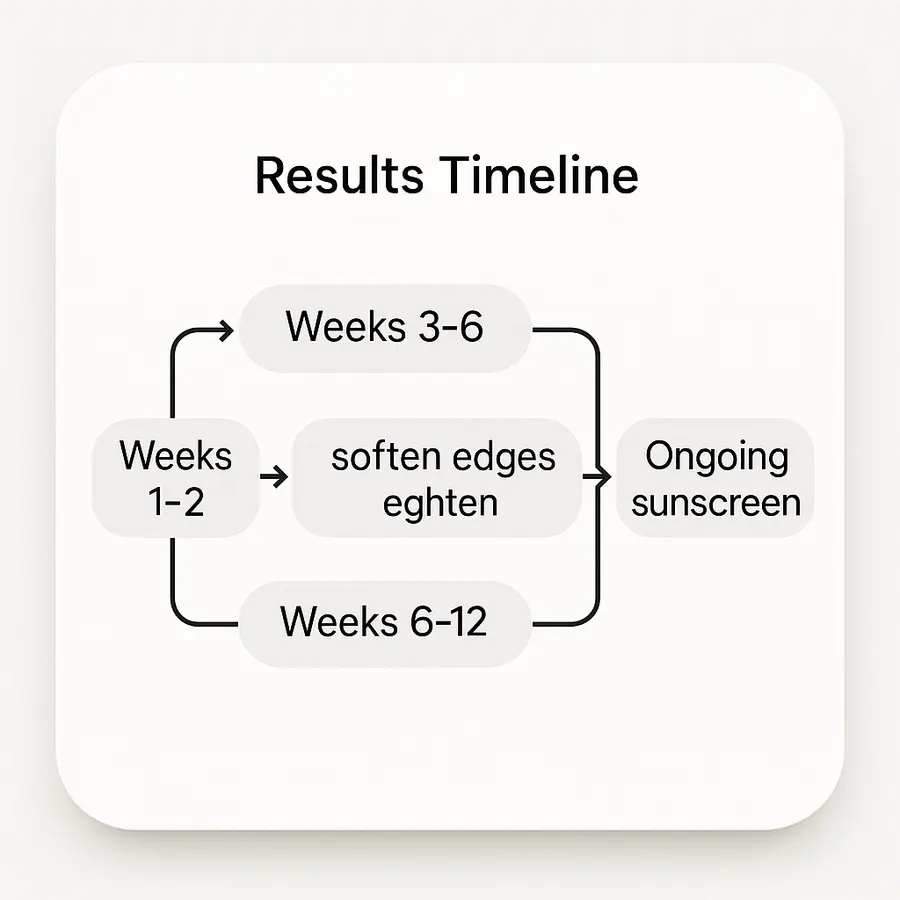 Results Timeline

Weeks 3-6

Weeks 1-2

soften edges eghten

Ongoing sunscreen

Weeks 6-12